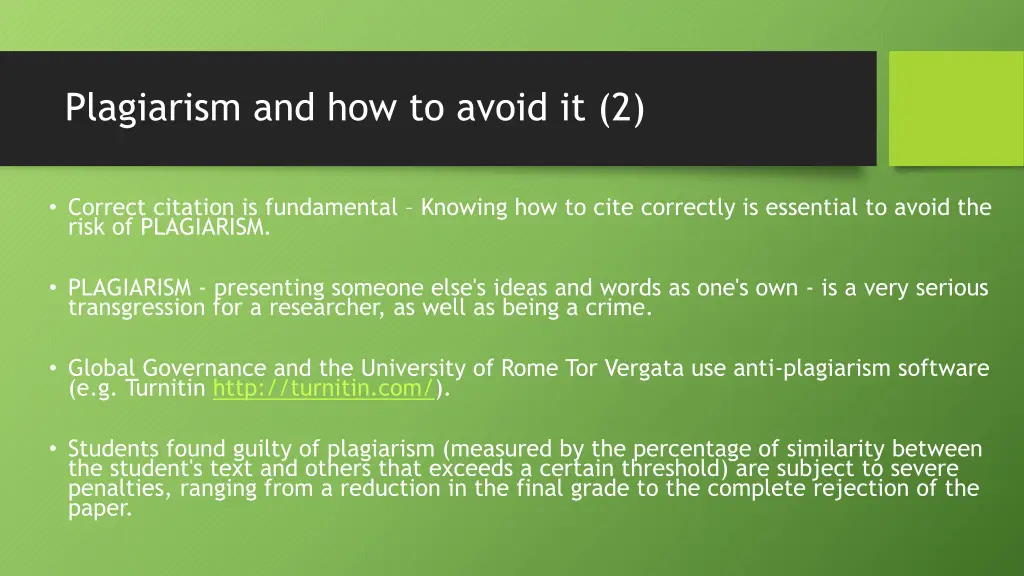 Plagiarism and how to avoid it (2)

• Correct citation is fundamental – Knowing how to cite correctly is essential to avoid the risk of PLAGIARISM.

• PLAGIARISM - presenting someone else's ideas and words as one's own - is a very serious transgression for a researcher, as well as being a crime.

• Global Governance and the University of Rome Tor Vergata use anti-plagiarism software (e.g. Turnitin http://turnitin.com/).

• Students found guilty of plagiarism (measured by the percentage of similarity between the student's text and others that exceeds a certain threshold) are subject to severe penalties, ranging from a reduction in the final grade to the complete rejection of the paper.